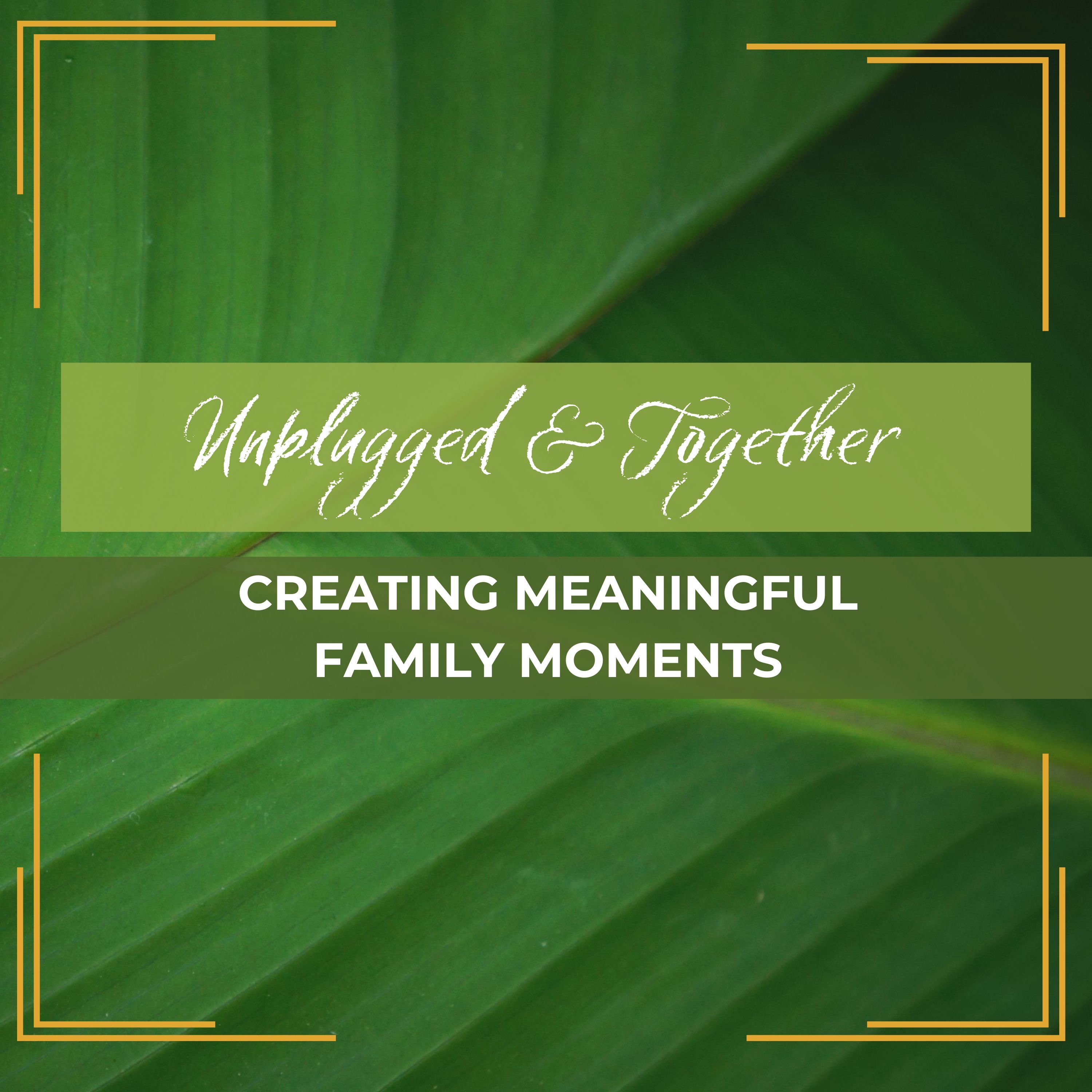 Unplugged & Together

CREATING MEANINGFUL FAMILY MOMENTS